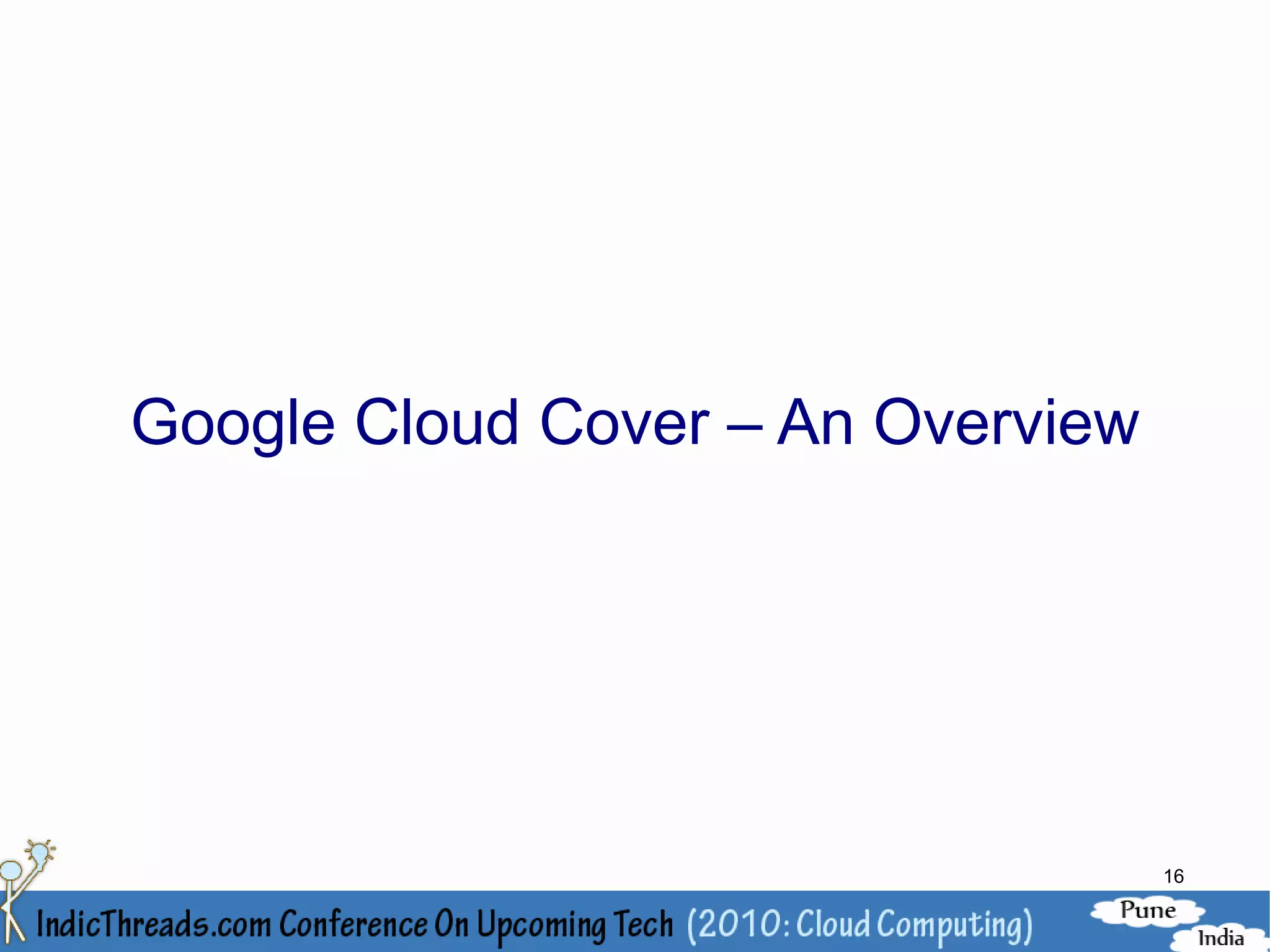 Google Cloud Cover – An Overview

16

IndicThreads.com Conference On Upcoming Tech (2010: Cloud Computing)

Pune
India